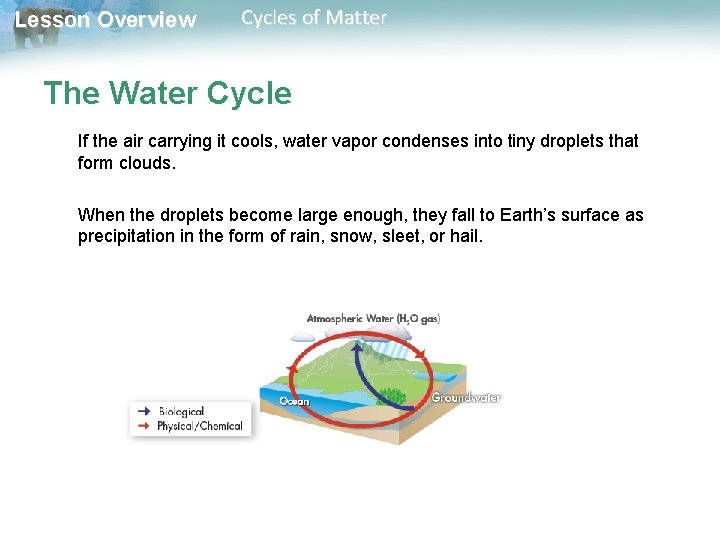 Lesson Overview Cycles of Matter

The Water Cycle

If the air carrying it cools, water vapor condenses into tiny droplets that form clouds.

When the droplets become large enough, they fall to Earth's surface as precipitation in the form of rain, snow, sleet, or hail.

Atmospheric Water ($H_2O$ gas)

Ocean

Groundwater

Biological

Physical/Chemical